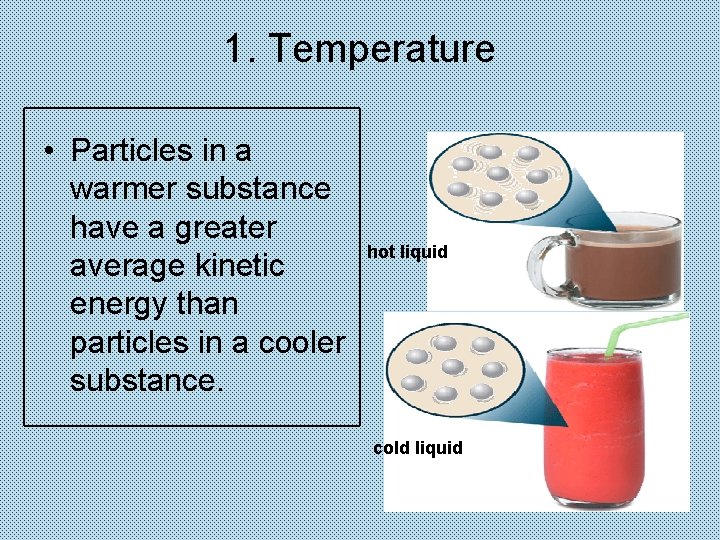 1. Temperature

• Particles in a warmer substance have a greater average kinetic energy than particles in a cooler substance.

hot liquid

cold liquid